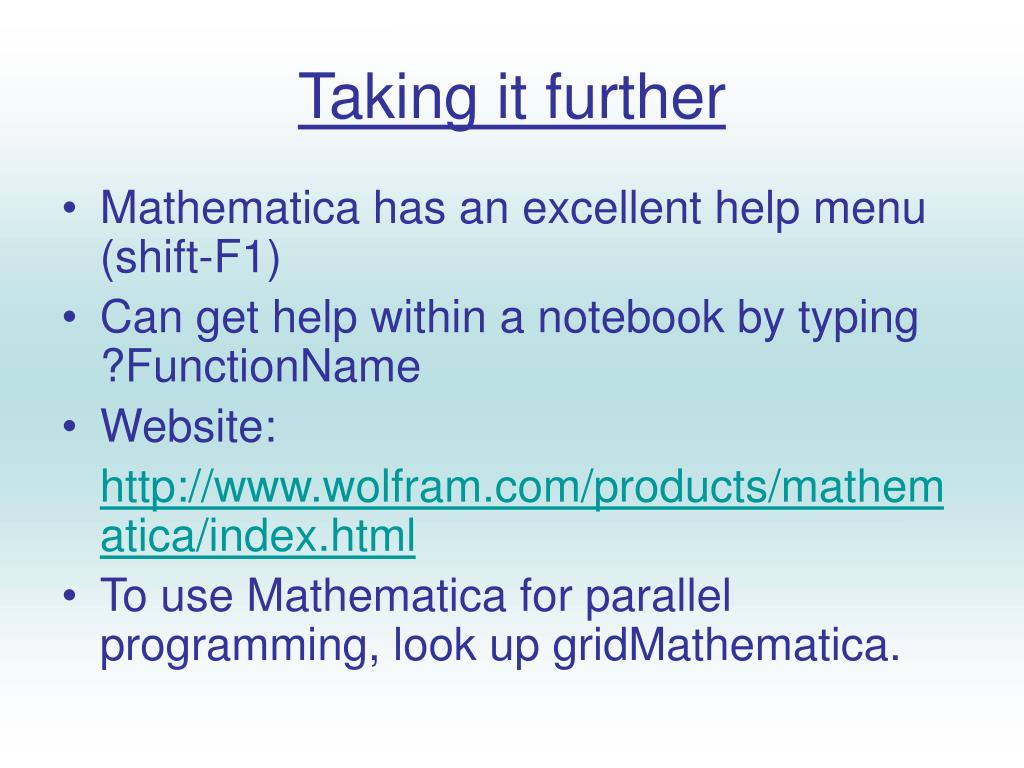 Taking it further

• Mathematica has an excellent help menu (shift-F1)
• Can get help within a notebook by typing ?FunctionName
• Website:
http://www.wolfram.com/products/mathematica/index.html
• To use Mathematica for parallel programming, look up gridMathematica.